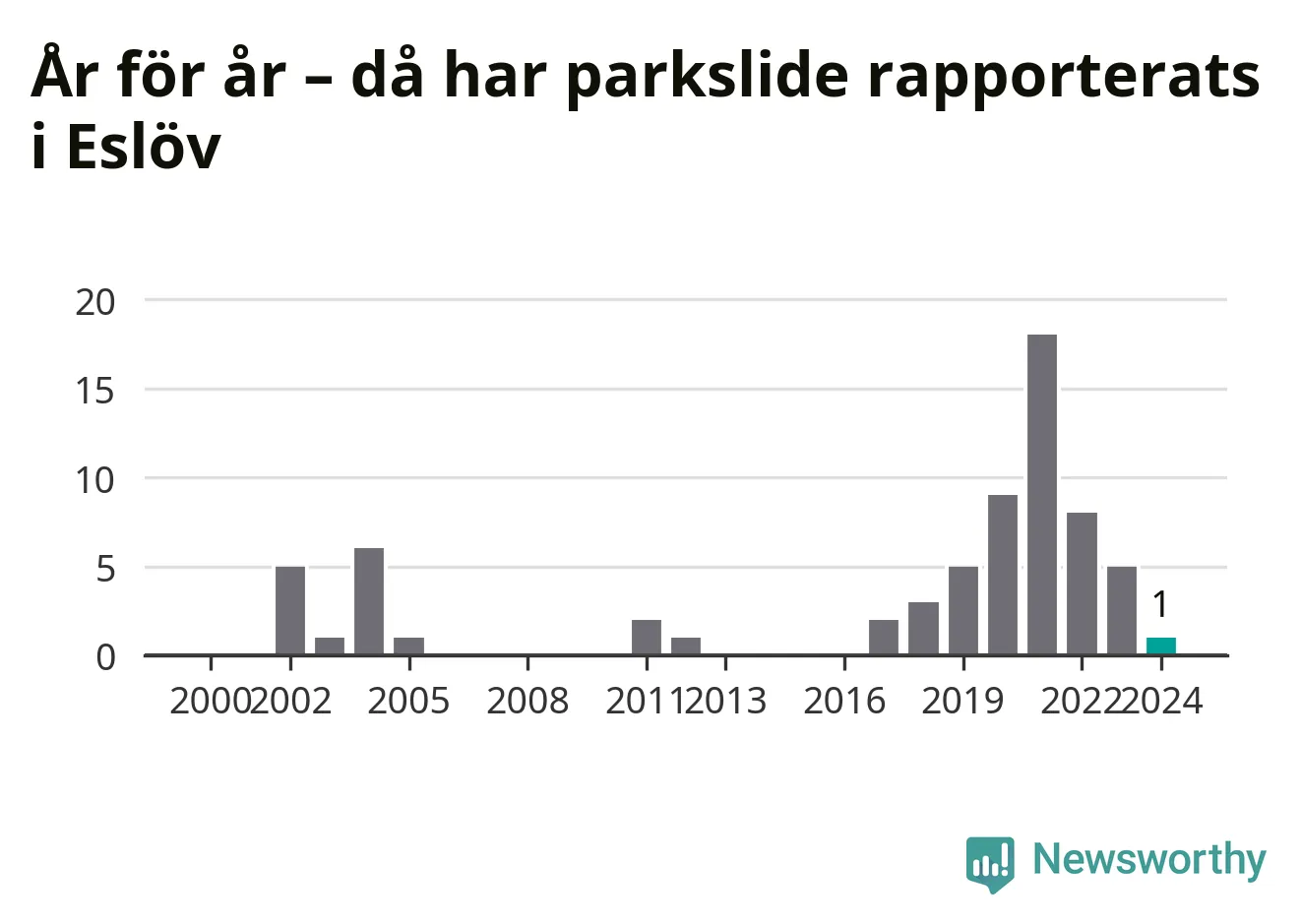 År för år – då har parkslide rapporterats i Eslöv

20
15
10
5
0

1

2000 2002 2005 2008 2011 2013 2016 2019 2022 2024

Newsworthy